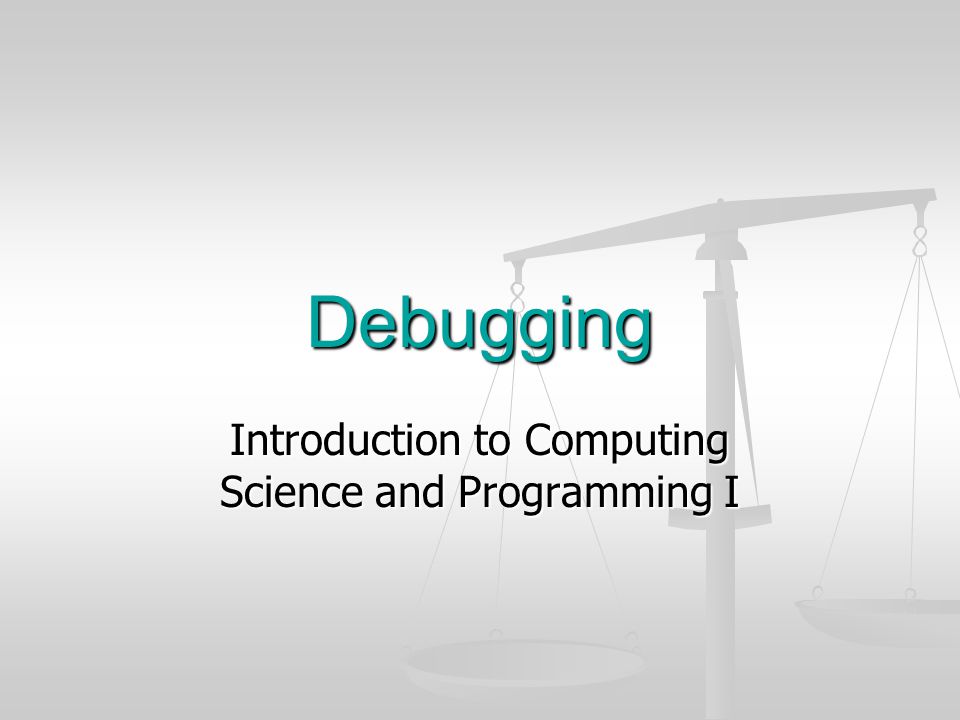 Debugging

Introduction to Computing Science and Programming I